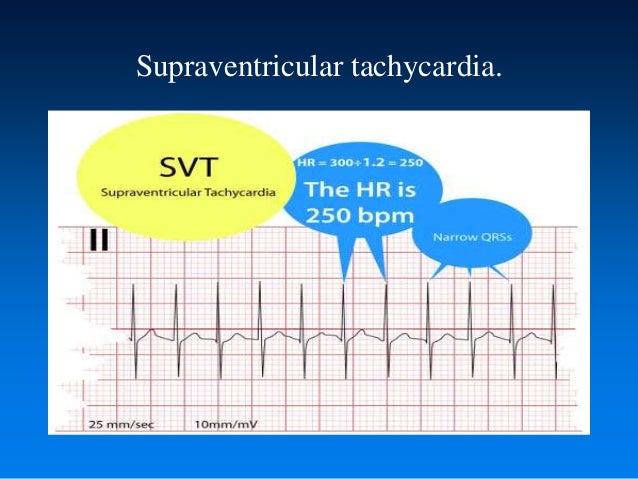 Supraventricular tachycardia.

SVT
Supraventricular Tachycardia

HR = 300÷1.2 = 250
The HR is 250 bpm

Narrow QRSs

II

25 mm/sec 10mm/mV